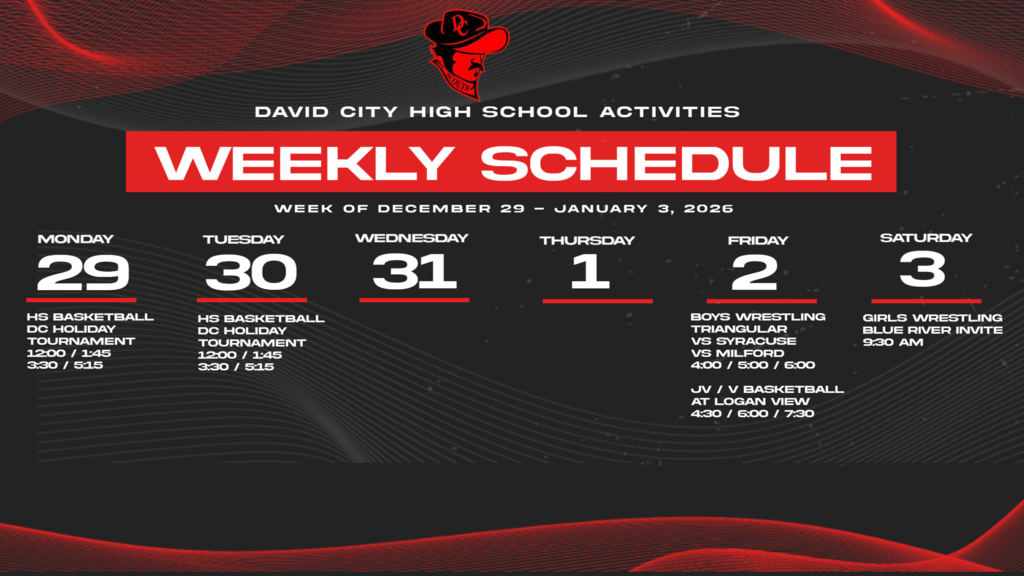 DC

DAVID CITY HIGH SCHOOL ACTIVITIES

WEEKLY SCHEDULE

WEEK OF DECEMBER 29 – JANUARY 3, 2026

MONDAY
29
HS BASKETBALL
DC HOLIDAY TOURNAMENT
12:00 / 1:45
3:30 / 5:15

TUESDAY
30
HS BASKETBALL
DC HOLIDAY TOURNAMENT
12:00 / 1:45
3:30 / 5:15

WEDNESDAY
31

THURSDAY
1

FRIDAY
2
BOYS WRESTLING
TRIANGULAR
VS SYRACUSE
VS MILFORD
4:00 / 5:00 / 6:00

JV / V BASKETBALL
AT LOGAN VIEW
4:30 / 6:00 / 7:30

SATURDAY
3
GIRLS WRESTLING
BLUE RIVER INVITE
9:30 AM